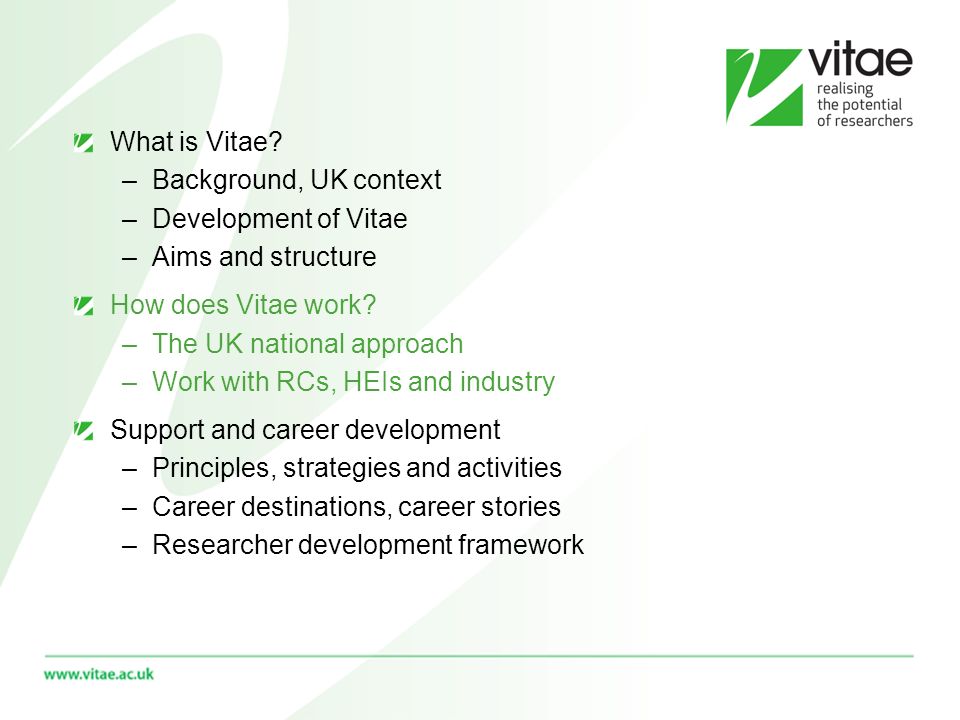 vitae
realising the potential of researchers

What is Vitae?
– Background, UK context
– Development of Vitae
– Aims and structure

How does Vitae work?
– The UK national approach
– Work with RCs, HEIs and industry

Support and career development
– Principles, strategies and activities
– Career destinations, career stories
– Researcher development framework

www.vitae.ac.uk